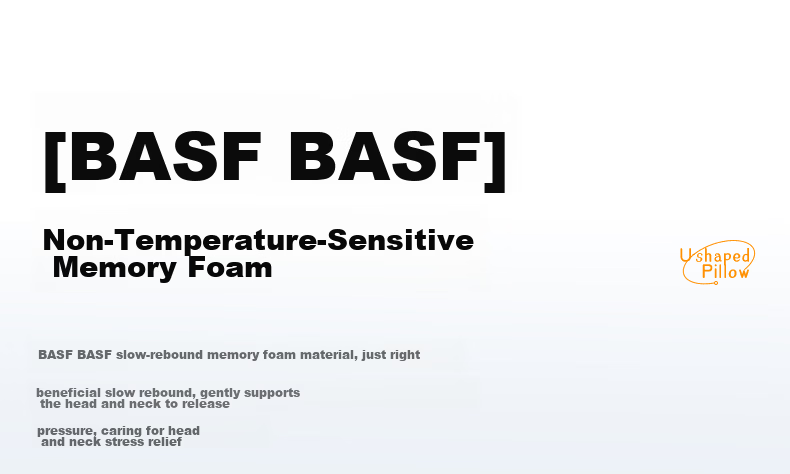 [BASF BASF]

Non-Temperature-Sensitive Memory Foam

Ushaped Pillow

BASF BASF slow-rebound memory foam material, just right

beneficial slow rebound, gently supports the head and neck to release

pressure, caring for head and neck stress relief